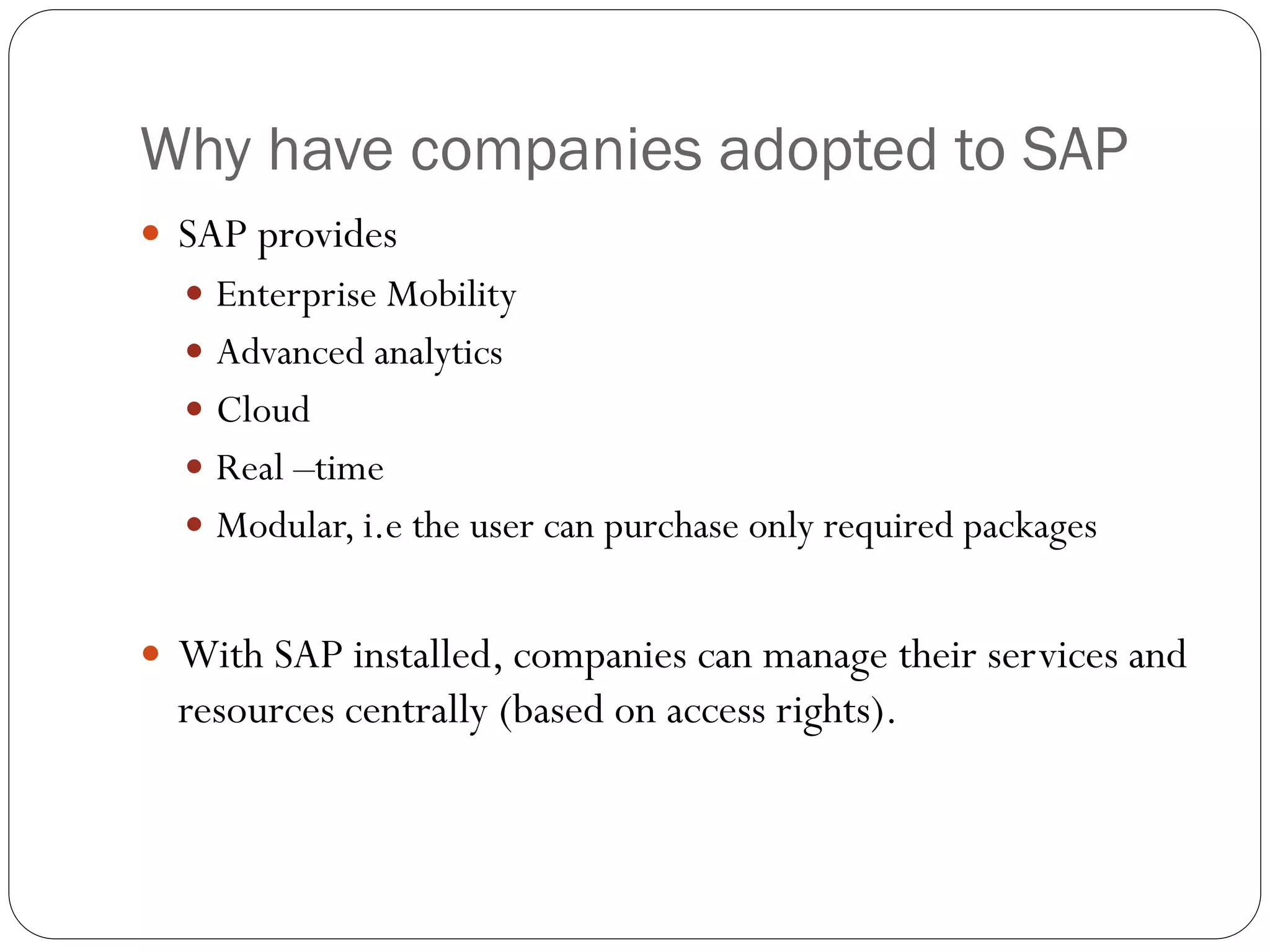 Why have companies adopted to SAP

- SAP provides
  - Enterprise Mobility
  - Advanced analytics
  - Cloud
  - Real –time
  - Modular, i.e the user can purchase only required packages

- With SAP installed, companies can manage their services and resources centrally (based on access rights).